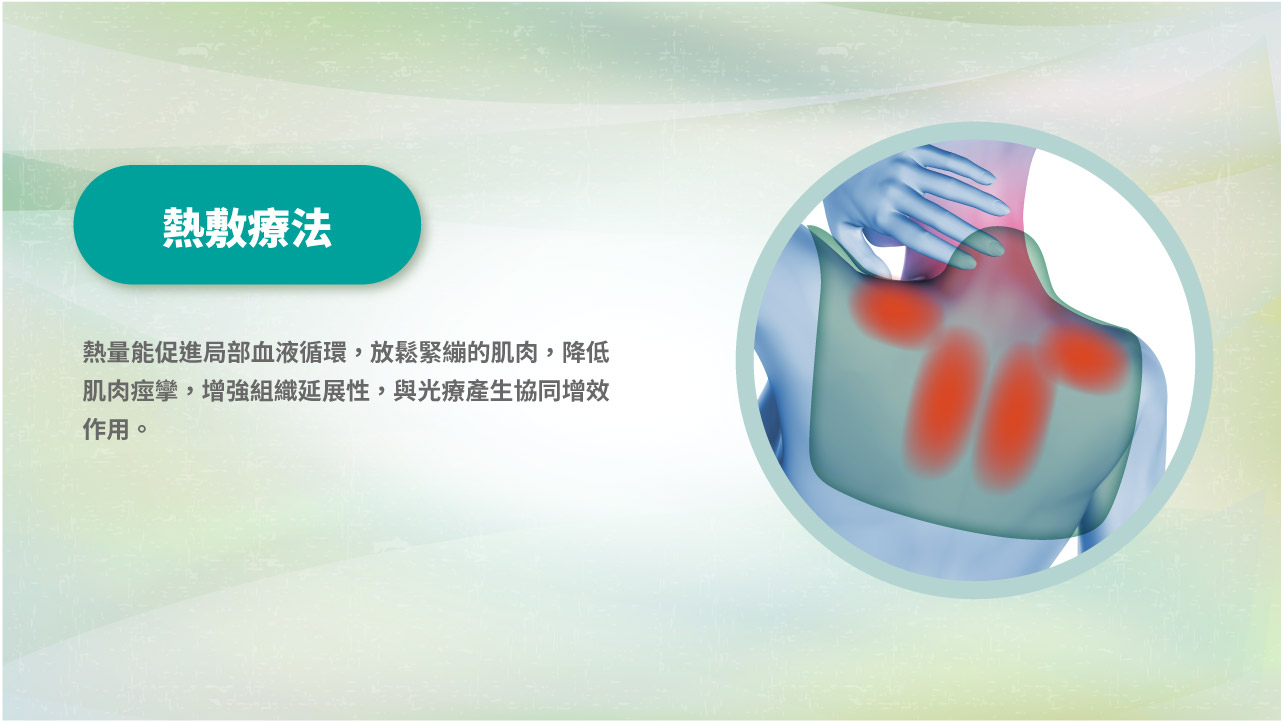 熱敷療法

熱量能促進局部血液循環，放鬆緊繃的肌肉，降低肌肉痙攣，增強組織延展性，與光療產生協同增效作用。